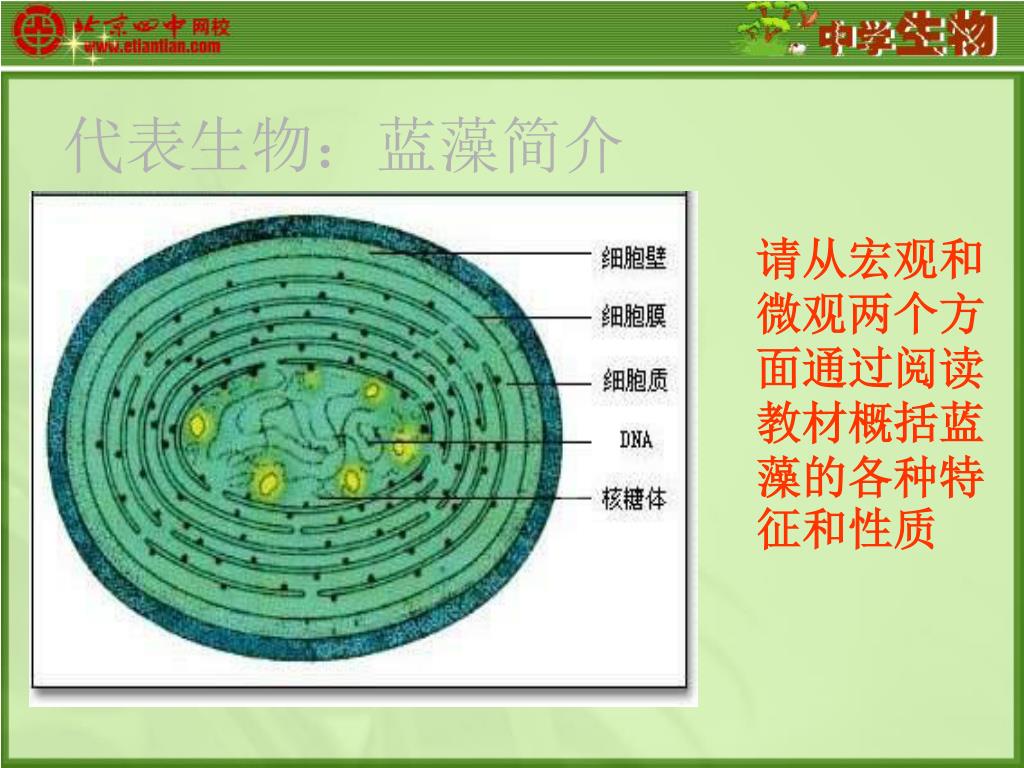 北京四中网校
www.etiantian.com

中学生物

代表生物：蓝藻简介

细胞壁
细胞膜
细胞质
DNA
核糖体

请从宏观和微观两个方面通过阅读教材概括蓝藻的各种特征和性质